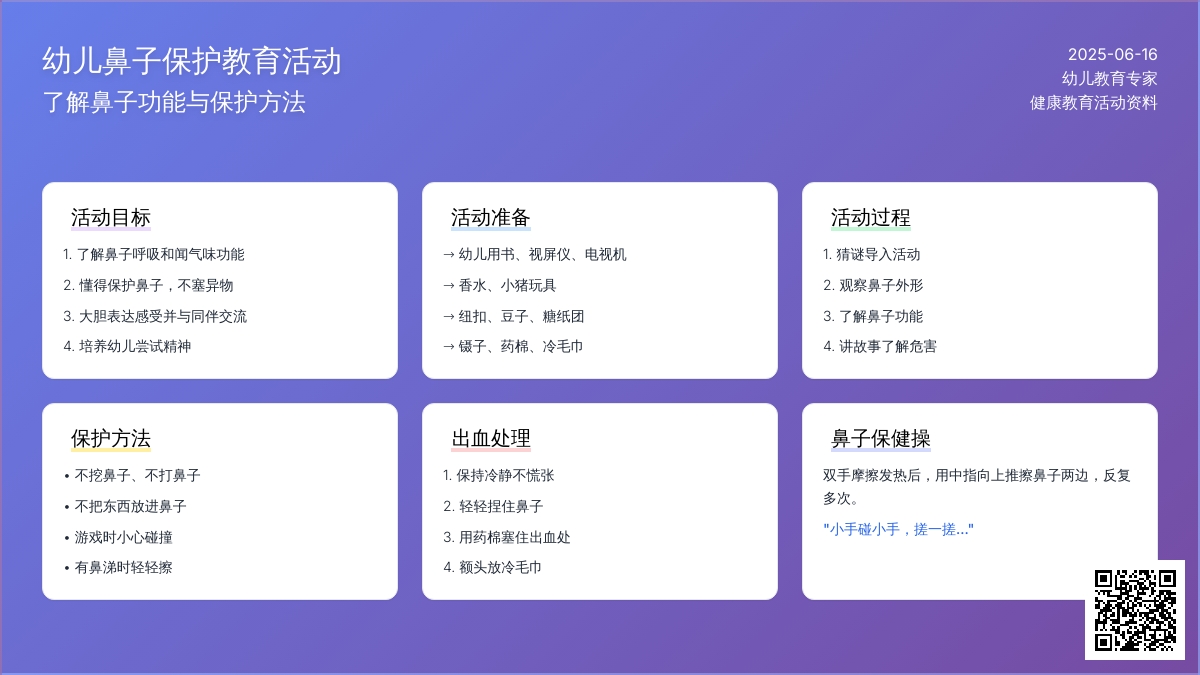 幼儿鼻子保护教育活动
了解鼻子功能与保护方法

2025-06-16
幼儿教育专家
健康教育活动资料

活动目标
1. 了解鼻子呼吸和闻气味功能
2. 懂得保护鼻子，不塞异物
3. 大胆表达感受并与同伴交流
4. 培养幼儿尝试精神

活动准备
→ 幼儿用书、视屏仪、电视机
→ 香水、小猪玩具
→ 纽扣、豆子、糖纸团
→ 镊子、药棉、冷毛巾

活动过程
1. 猜谜导入活动
2. 观察鼻子外形
3. 了解鼻子功能
4. 讲故事了解危害

保护方法
• 不挖鼻子、不打鼻子
• 不把东西放进鼻子
• 游戏时小心碰撞
• 有鼻涕时轻轻擦

出血处理
1. 保持冷静不慌张
2. 轻轻捏住鼻子
3. 用药棉塞住出血处
4. 额头放冷毛巾

鼻子保健操
双手摩擦发热后，用中指向上推擦鼻子两边，反复多次。
"小手碰小手，搓一搓..."